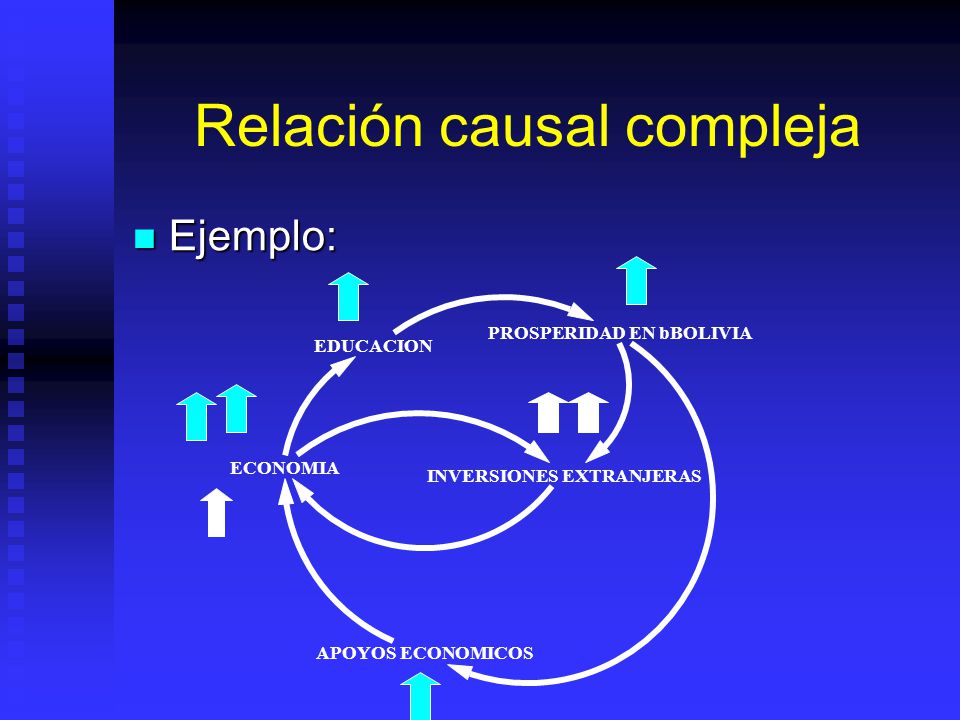 Relación causal compleja

Ejemplo:

EDUCACION

PROSPERIDAD EN bBOLIVIA

ECONOMIA

INVERSIONES EXTRANJERAS

APOYOS ECONOMICOS